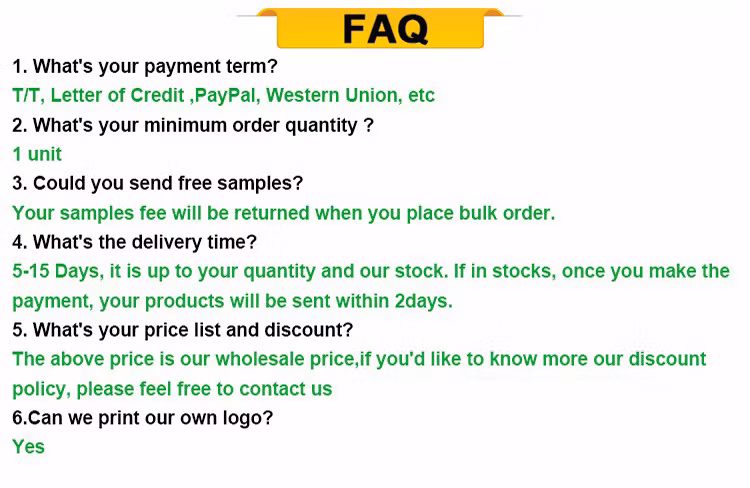 FAQ

1. What's your payment term?

T/T, Letter of Credit ,PayPal, Western Union, etc

2. What's your minimum order quantity ?

1 unit

3. Could you send free samples?

Your samples fee will be returned when you place bulk order.

4. What's the delivery time?

5-15 Days, it is up to your quantity and our stock. If in stocks, once you make the payment, your products will be sent within 2days.

5. What's your price list and discount?

The above price is our wholesale price,if you'd like to know more our discount policy, please feel free to contact us

6.Can we print our own logo?

Yes